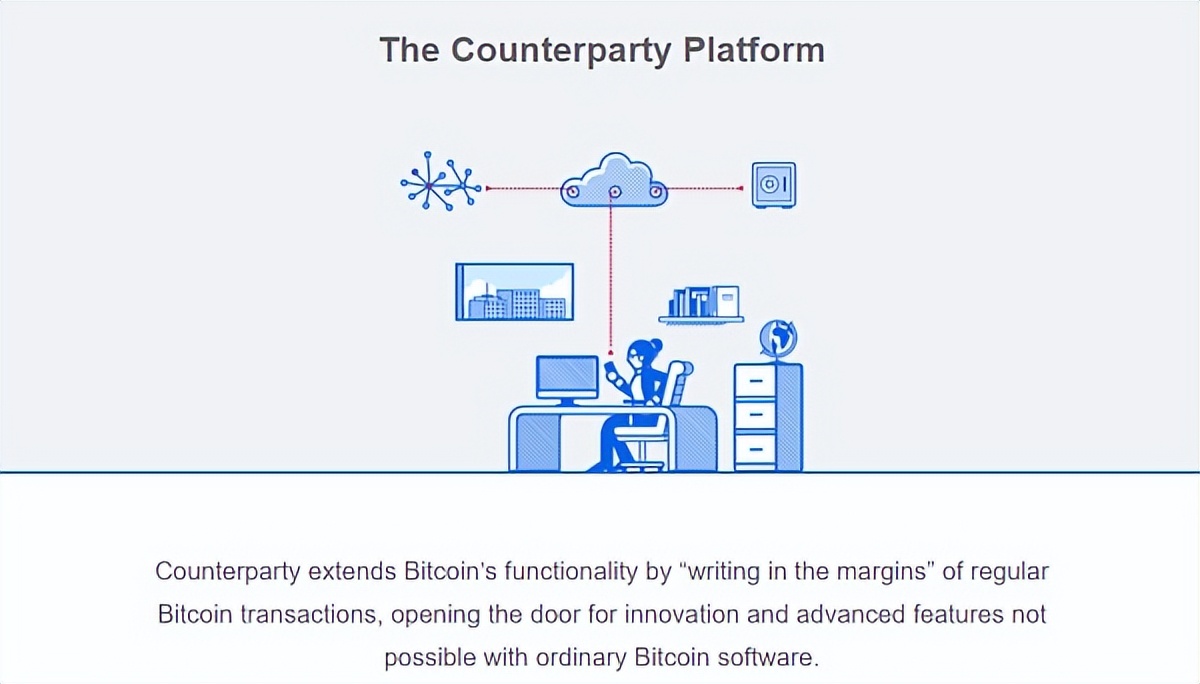 The Counterparty Platform

Counterparty extends Bitcoin's functionality by "writing in the margins" of regular Bitcoin transactions, opening the door for innovation and advanced features not possible with ordinary Bitcoin software.